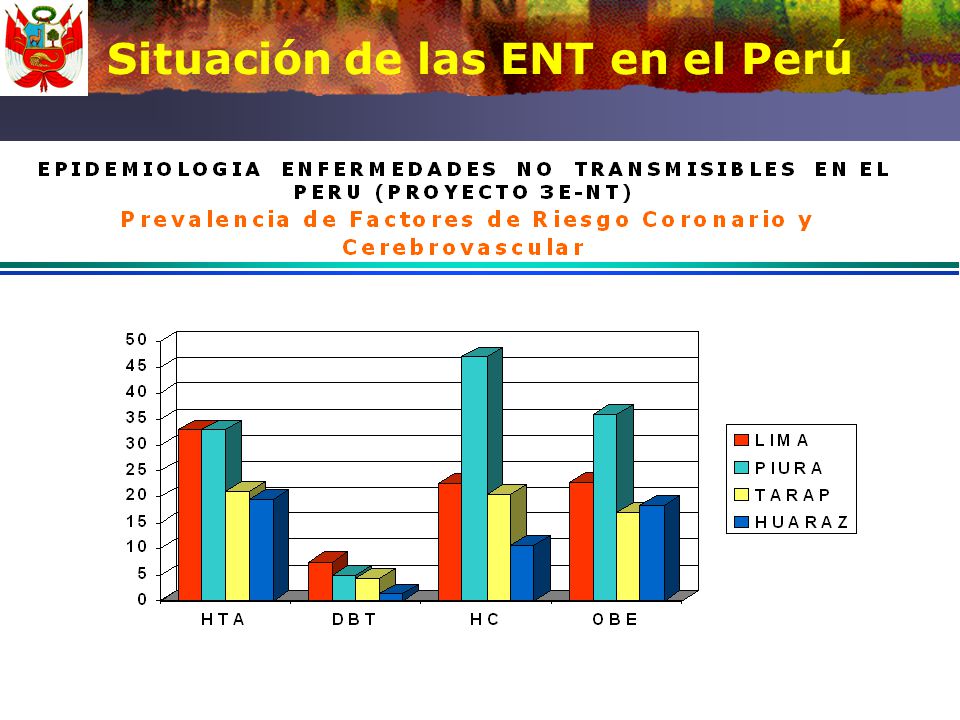 Situación de las ENT en el Perú

EPIDEMIOLOGIA ENFERMEDADES NO TRANSMISIBLES EN EL PERU (PROYECTO 3E-NT)

Prevalencia de Factores de Riesgo Coronario y Cerebrovascular

50
45
40
35
30
25
20
15
10
5
0

HTA
DBT
HC
OBE

LIMA
PIURA
TARAP
HUARAZ